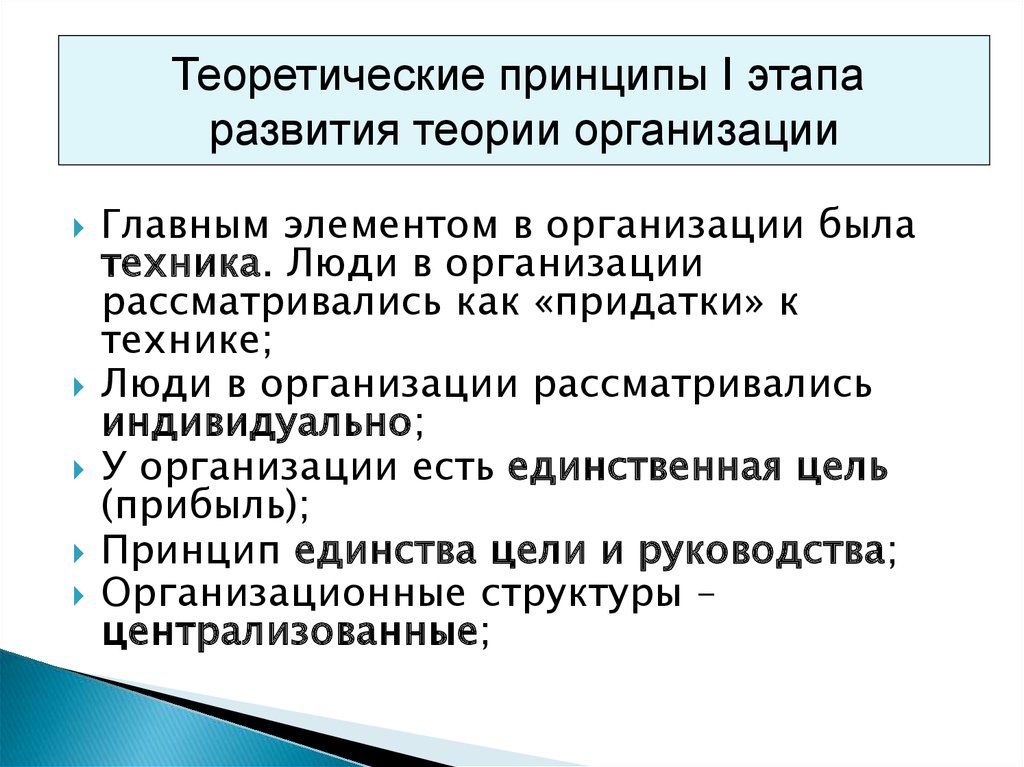 Теоретические принципы I этапа развития теории организации

Главным элементом в организации была техника. Люди в организации рассматривались как «придатки» к технике;
Люди в организации рассматривались индивидуально;
У организации есть единственная цель (прибыль);
Принцип единства цели и руководства;
Организационные структуры – централизованные;